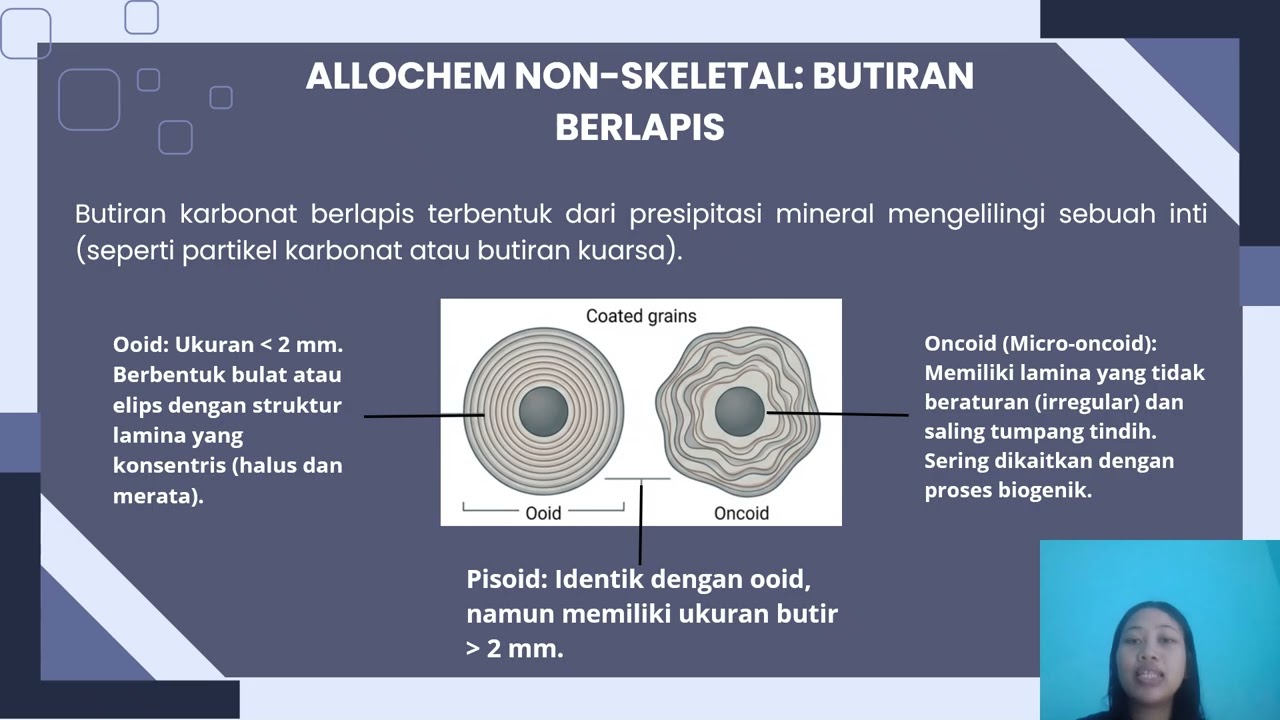 ALLOCHEM NON-SKELETAL: BUTIRAN BERLAPIS

Butiran karbonat berlapis terbentuk dari presipitasi mineral mengelilingi sebuah inti (seperti partikel karbonat atau butiran kuarsa).

Ooid: Ukuran < 2 mm. Berbentuk bulat atau elips dengan struktur lamina yang konsentris (halus dan merata).

Coated grains

Ooid

Oncoid

Oncoid (Micro-oncoid): Memiliki lamina yang tidak beraturan (irregular) dan saling tumpang tindih. Sering dikaitkan dengan proses biogenik.

Pisoid: Identik dengan ooid, namun memiliki ukuran butir > 2 mm.